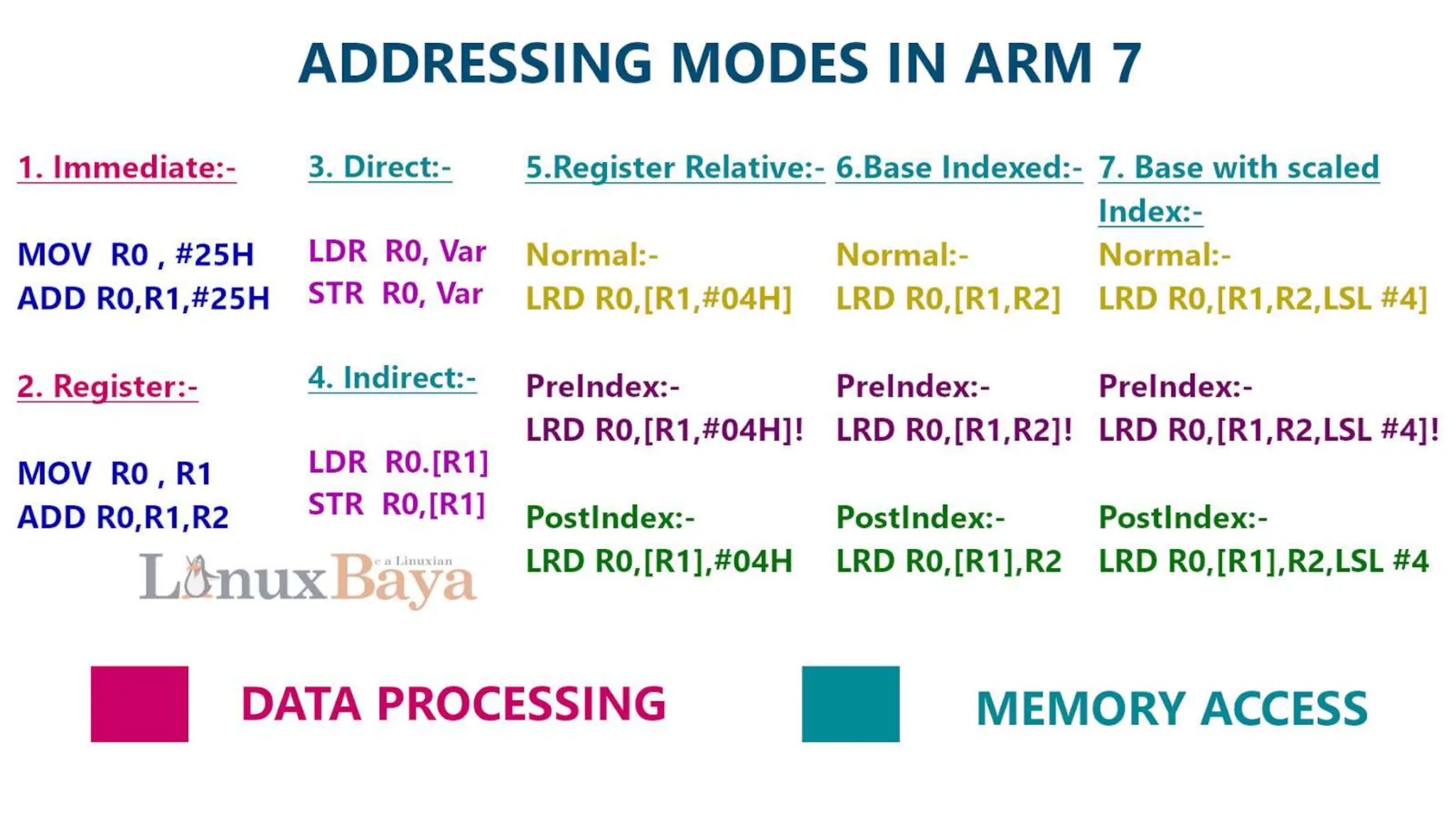 ADDRESSING MODES IN ARM 7

1. Immediate:-

MOV R0 , #25H
ADD R0,R1,#25H

2. Register:-

MOV R0 , R1
ADD R0,R1,R2

3. Direct:-

LDR R0, Var
STR R0, Var

4. Indirect:-

LDR R0.[R1]
STR R0,[R1]

LinuxBaya
e a Linuxian

5.Register Relative:-

Normal:-
LRD R0,[R1,#04H]

PreIndex:-
LRD R0,[R1,#04H]!

PostIndex:-
LRD R0,[R1],#04H

6.Base Indexed:-

Normal:-
LRD R0,[R1,R2]

PreIndex:-
LRD R0,[R1,R2]!

PostIndex:-
LRD R0,[R1],R2

7. Base with scaled Index:-

Normal:-
LRD R0,[R1,R2,LSL #4]

PreIndex:-
LRD R0,[R1,R2,LSL #4]!

PostIndex:-
LRD R0,[R1],R2,LSL #4

DATA PROCESSING

MEMORY ACCESS